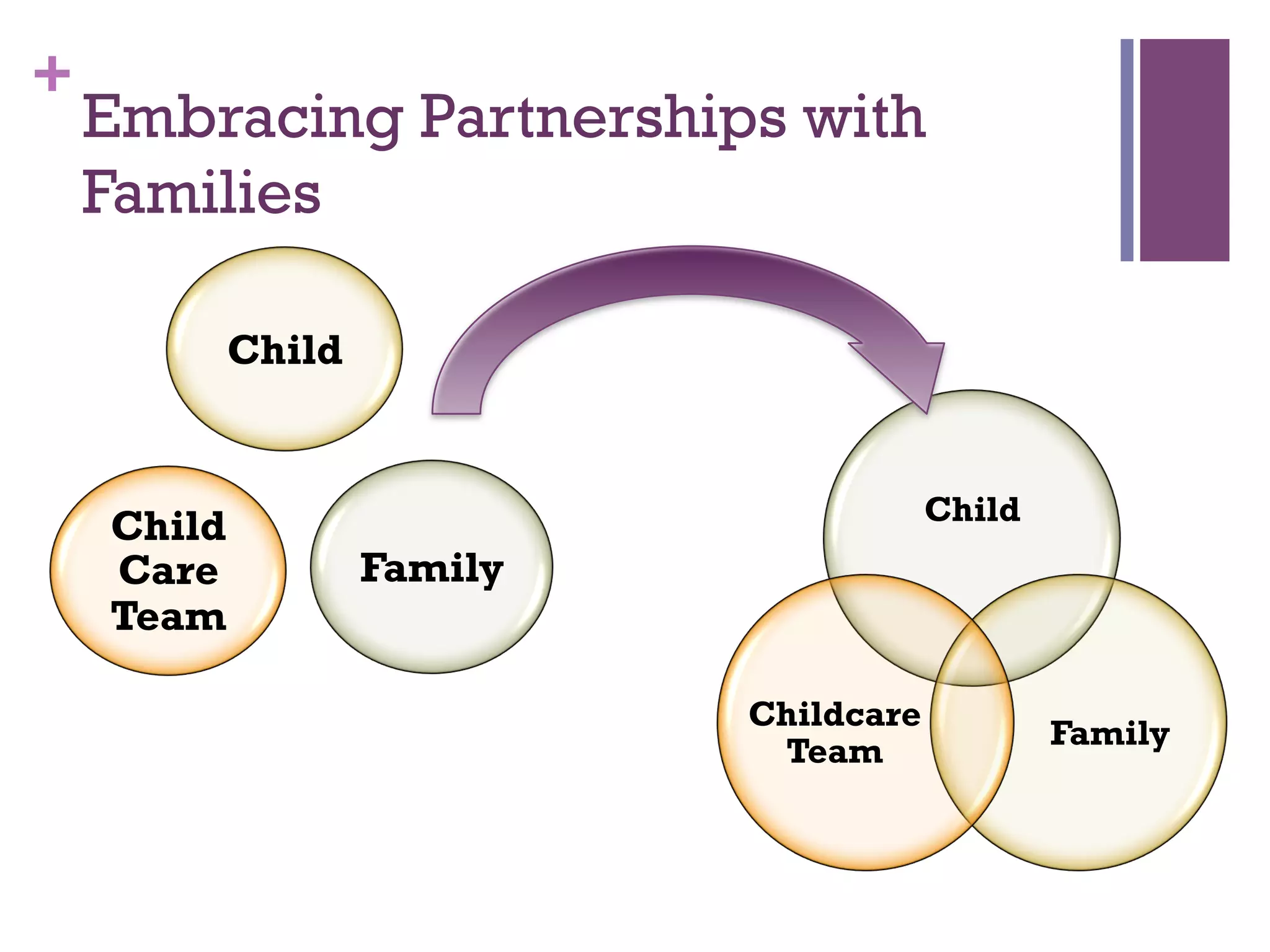 +
Embracing Partnerships with Families

Child

Child Care Team

Family

Child

Childcare Team

Family